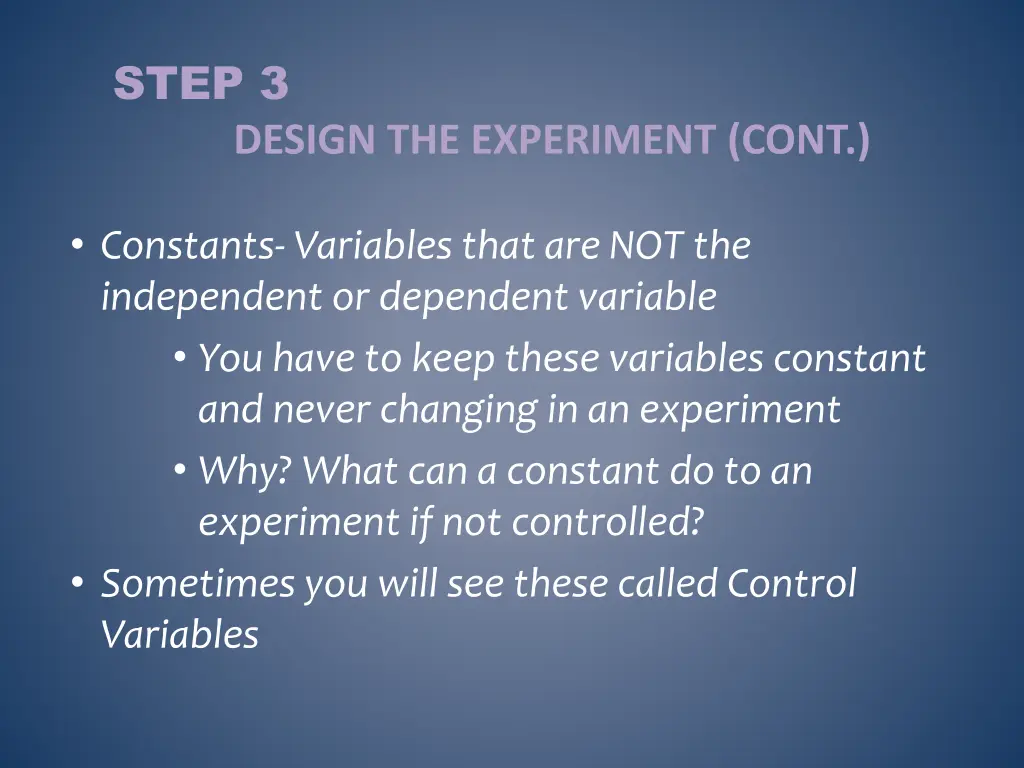 STEP 3
DESIGN THE EXPERIMENT (CONT.)

• Constants- Variables that are NOT the independent or dependent variable
• You have to keep these variables constant and never changing in an experiment
• Why? What can a constant do to an experiment if not controlled?
• Sometimes you will see these called Control Variables